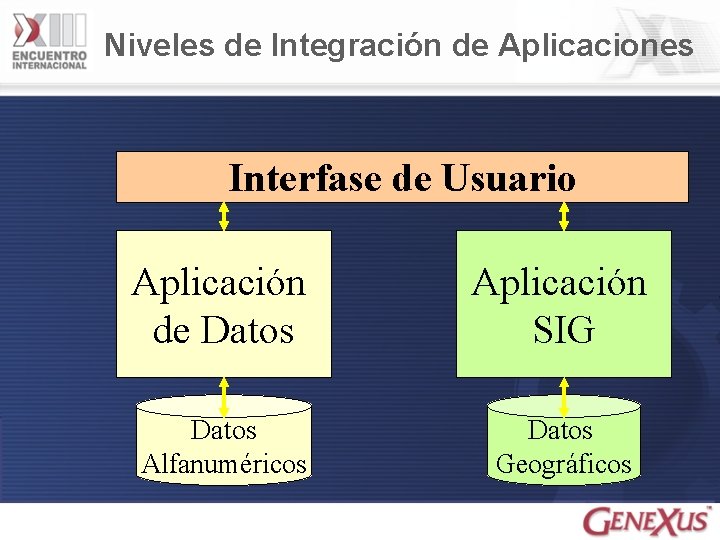 XIII
ENCUENTRO INTERNACIONAL

Niveles de Integración de Aplicaciones

Interfase de Usuario

Aplicación de Datos

Aplicación SIG

Datos Alfanuméricos

Datos Geográficos

GENEXUS